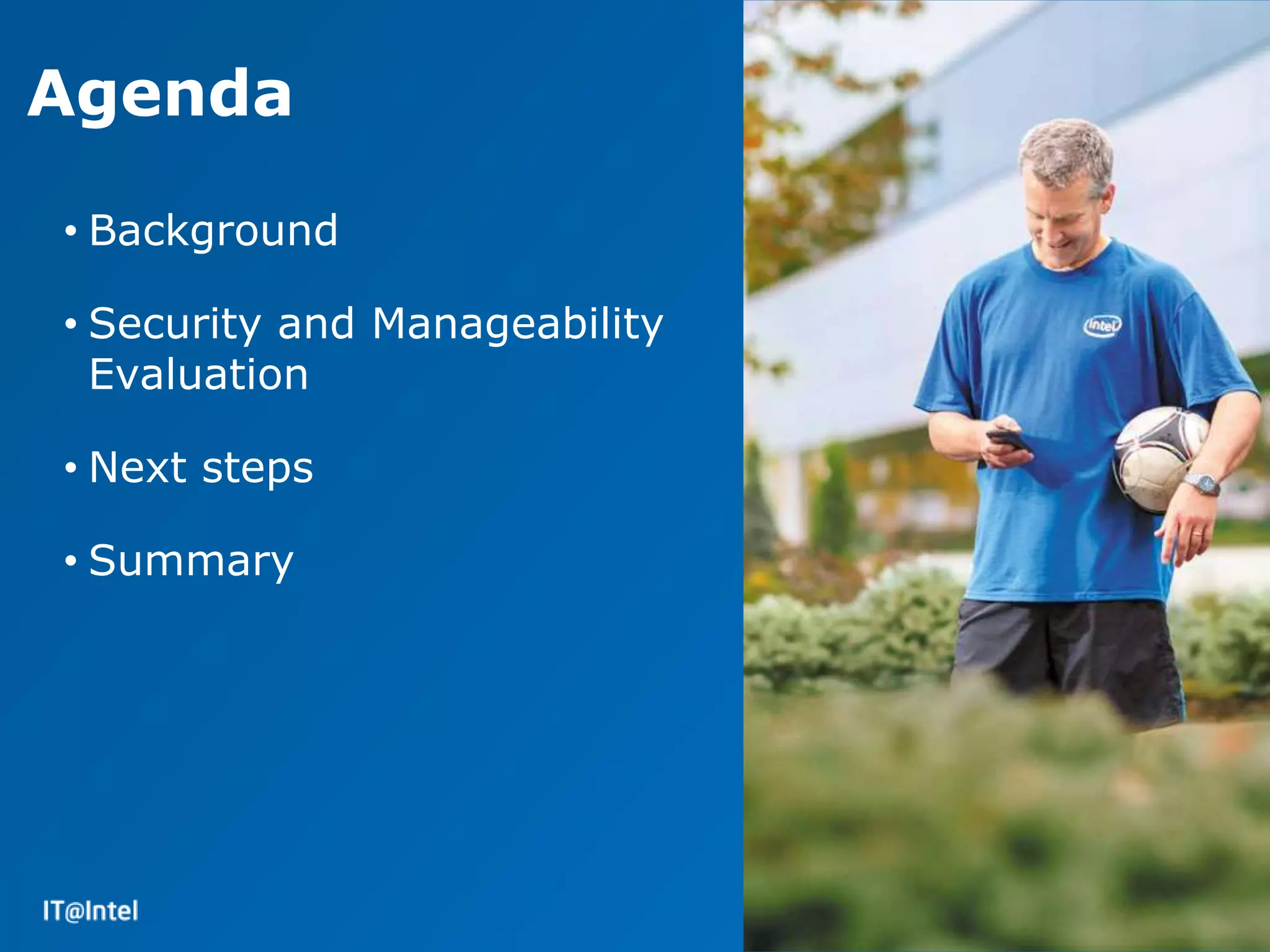 Agenda

• Background

• Security and Manageability Evaluation

• Next steps

• Summary

IT@Intel

intel